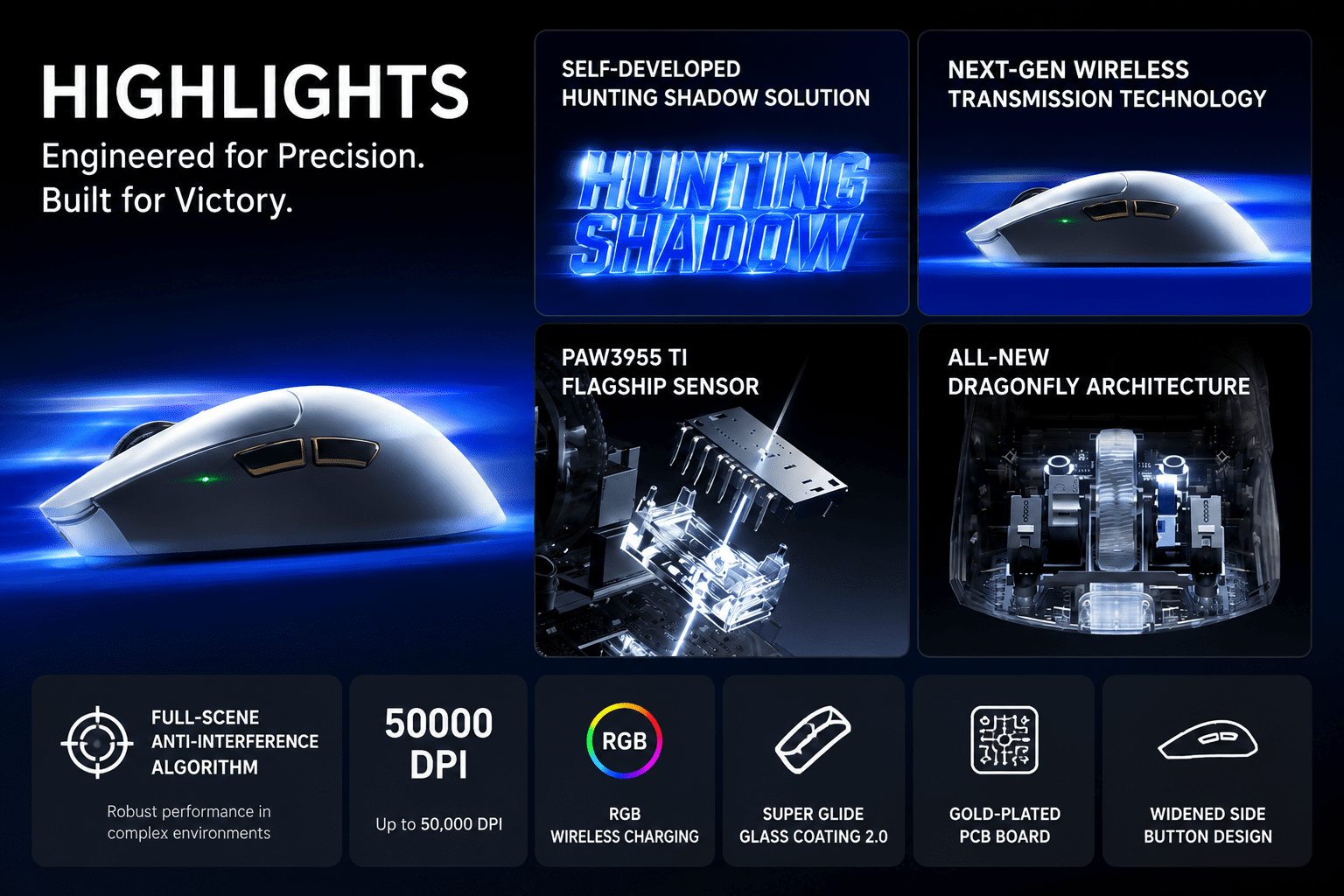 HIGHLIGHTS
Engineered for Precision.
Built for Victory.

SELF-DEVELOPED
HUNTING SHADOW SOLUTION

HUNTING
SHADOW

NEXT-GEN WIRELESS
TRANSMISSION TECHNOLOGY

PAW3955 TI
FLAGSHIP SENSOR

ALL-NEW
DRAGONFLY ARCHITECTURE

FULL-SCENE
ANTI-INTERFERENCE
ALGORITHM

Robust performance in complex environments

50000
DPI

Up to 50,000 DPI

RGB

RGB
WIRELESS CHARGING

SUPER GLIDE
GLASS COATING 2.0

GOLD-PLATED
PCB BOARD

WIDENED SIDE
BUTTON DESIGN